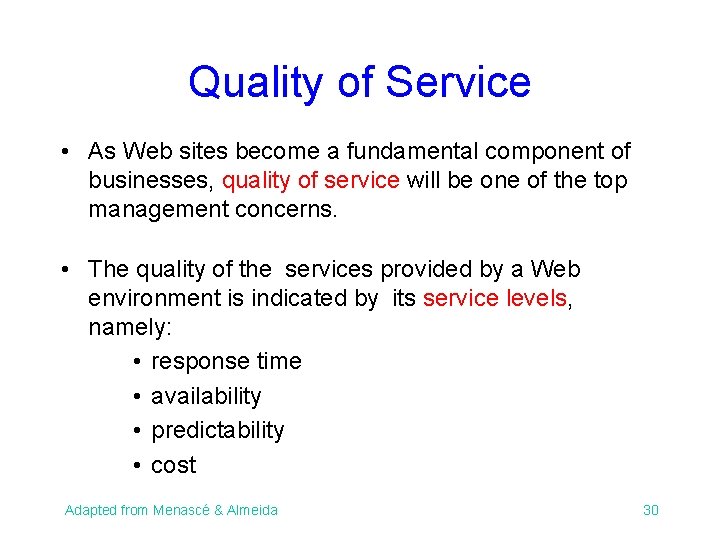 Quality of Service

• As Web sites become a fundamental component of businesses, quality of service will be one of the top management concerns.

• The quality of the services provided by a Web environment is indicated by its service levels, namely:

• response time
• availability
• predictability
• cost

Adapted from Menascé & Almeida

30